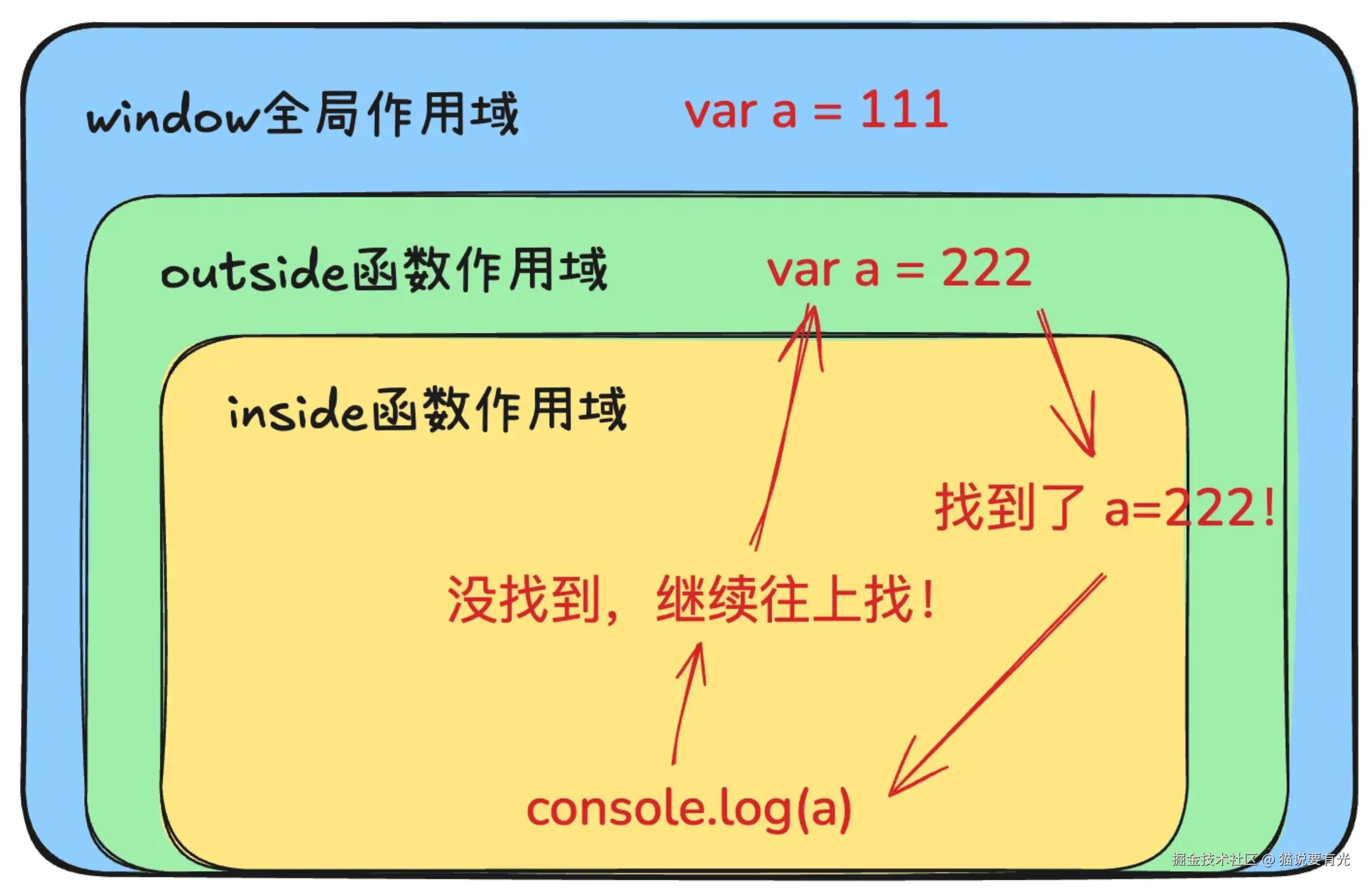 window全局作用域

var a = 111

outside函数作用域

var a = 222

inside函数作用域

找到了 a=222!

没找到，继续往上找！

console.log(a)

掘金技术社区 @ 猫说要有光